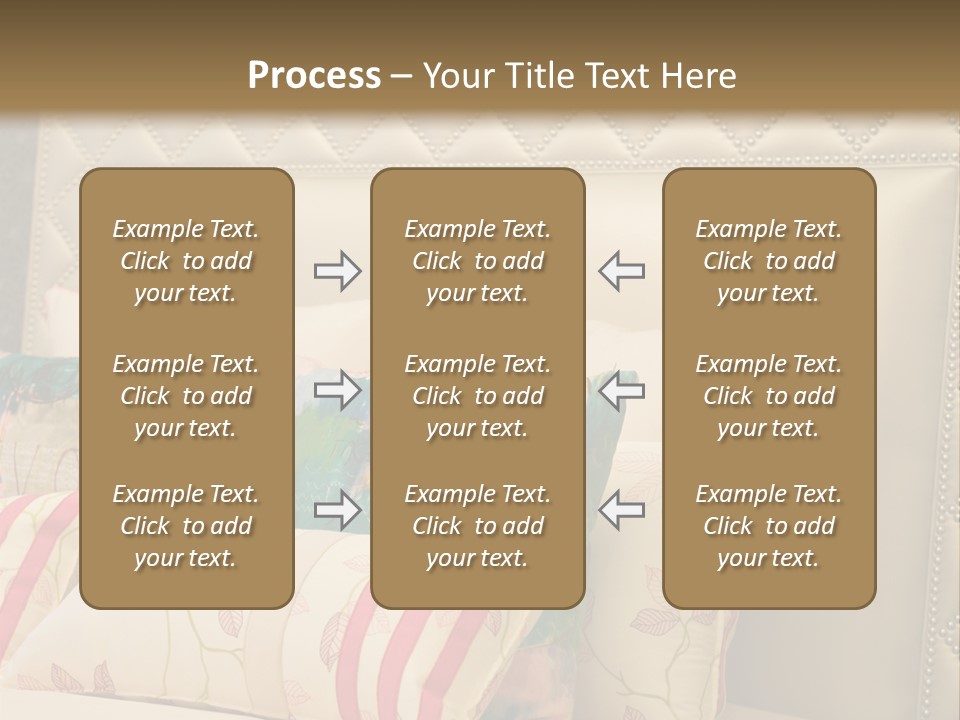 Process – Your Title Text Here

Example Text. Click to add your text.

Example Text. Click to add your text.

Example Text. Click to add your text.

Example Text. Click to add your text.

Example Text. Click to add your text.

Example Text. Click to add your text.

Example Text. Click to add your text.

Example Text. Click to add your text.

Example Text. Click to add your text.